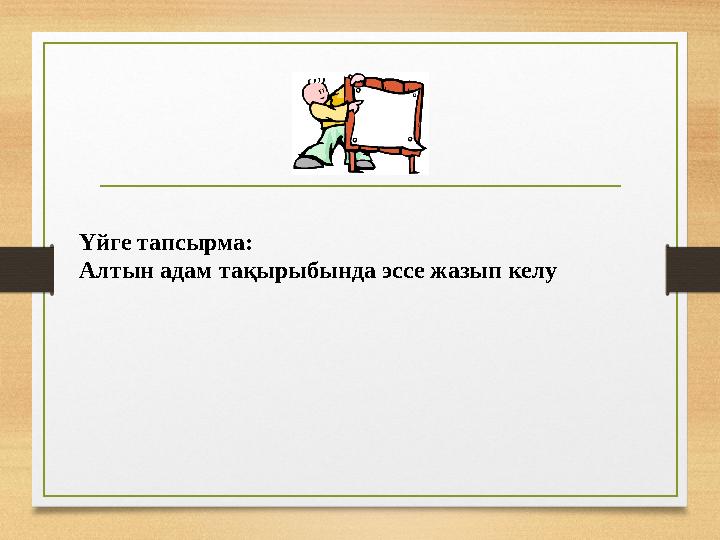 Үйге тапсырма:
Алтын адам тақырыбында эссе жазып келу